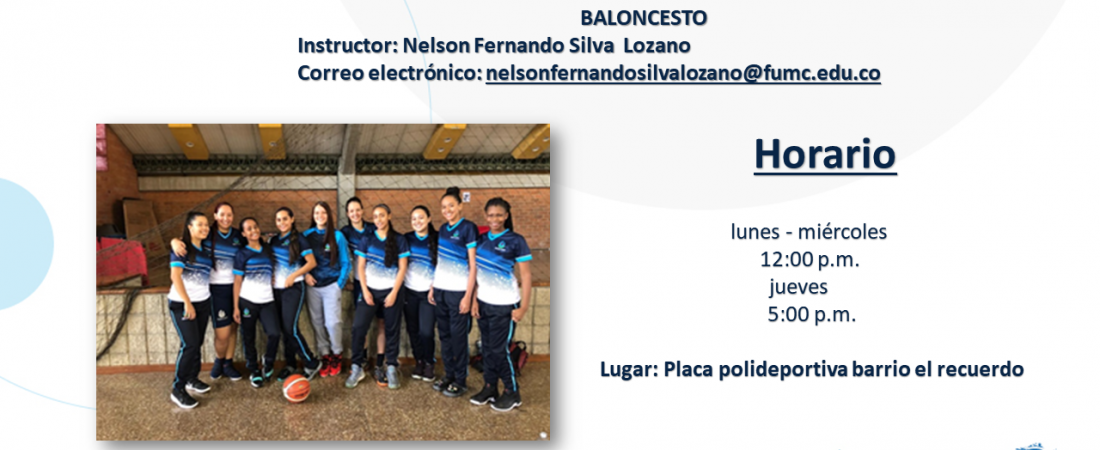 BALONCESTO
Instructor: Nelson Fernando Silva Lozano
Correo electrónico: nelsonfernandosilvalozano@fumc.edu.co

Horario

lunes - miércoles
12:00 p.m.
jueves
5:00 p.m.

Lugar: Placa polideportiva barrio el recuerdo